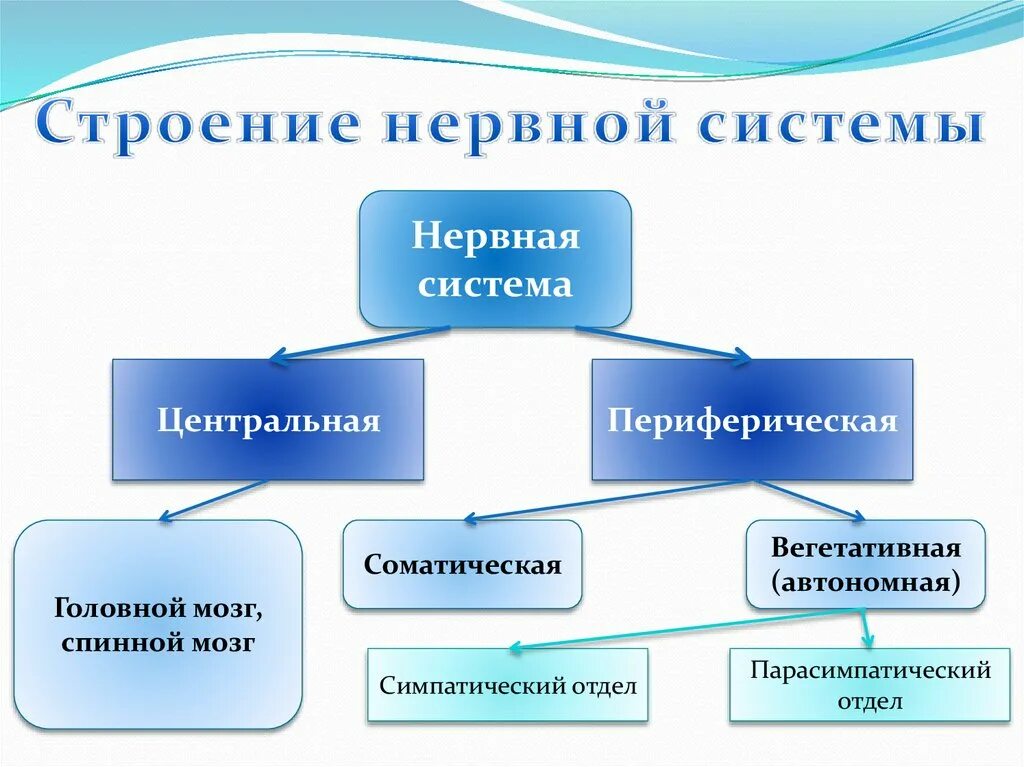 Строение нервной системы

Нервная система

Центральная

Периферическая

Головной мозг, спинной мозг

Соматическая

Вегетативная (автономная)

Симпатический отдел

Парасимпатический отдел